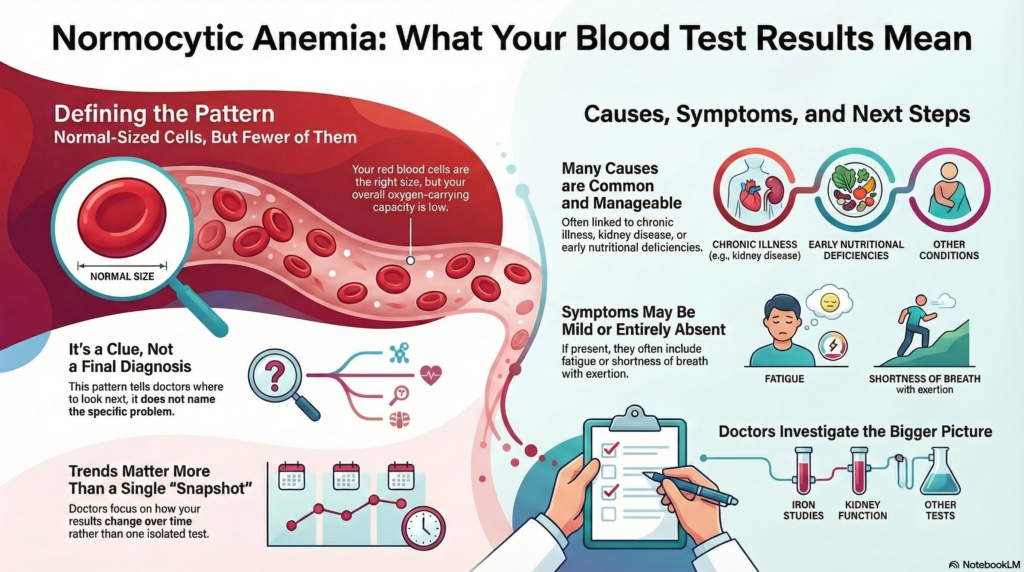 Normocytic Anemia: What Your Blood Test Results Mean

Defining the Pattern
Normal-Sized Cells, But Fewer of Them

NORMAL SIZE

Your red blood cells are the right size, but your overall oxygen-carrying capacity is low.

It's a Clue, Not a Final Diagnosis
This pattern tells doctors where to look next, it does not name the specific problem.

Trends Matter More Than a Single "Snapshot"
Doctors focus on how your results change over time rather than one isolated test.

Causes, Symptoms, and Next Steps

Many Causes are Common and Manageable
Often linked to chronic illness, kidney disease, or early nutritional deficiencies.

CHRONIC ILLNESS (e.g., kidney disease)
EARLY NUTRITIONAL DEFICIENCIES
OTHER CONDITIONS

Symptoms May Be Mild or Entirely Absent
If present, they often include fatigue or shortness of breath with exertion.

FATIGUE
SHORTNESS OF BREATH with exertion

Doctors Investigate the Bigger Picture

IRON STUDIES
KIDNEY FUNCTION
OTHER TESTS

NotebookLM